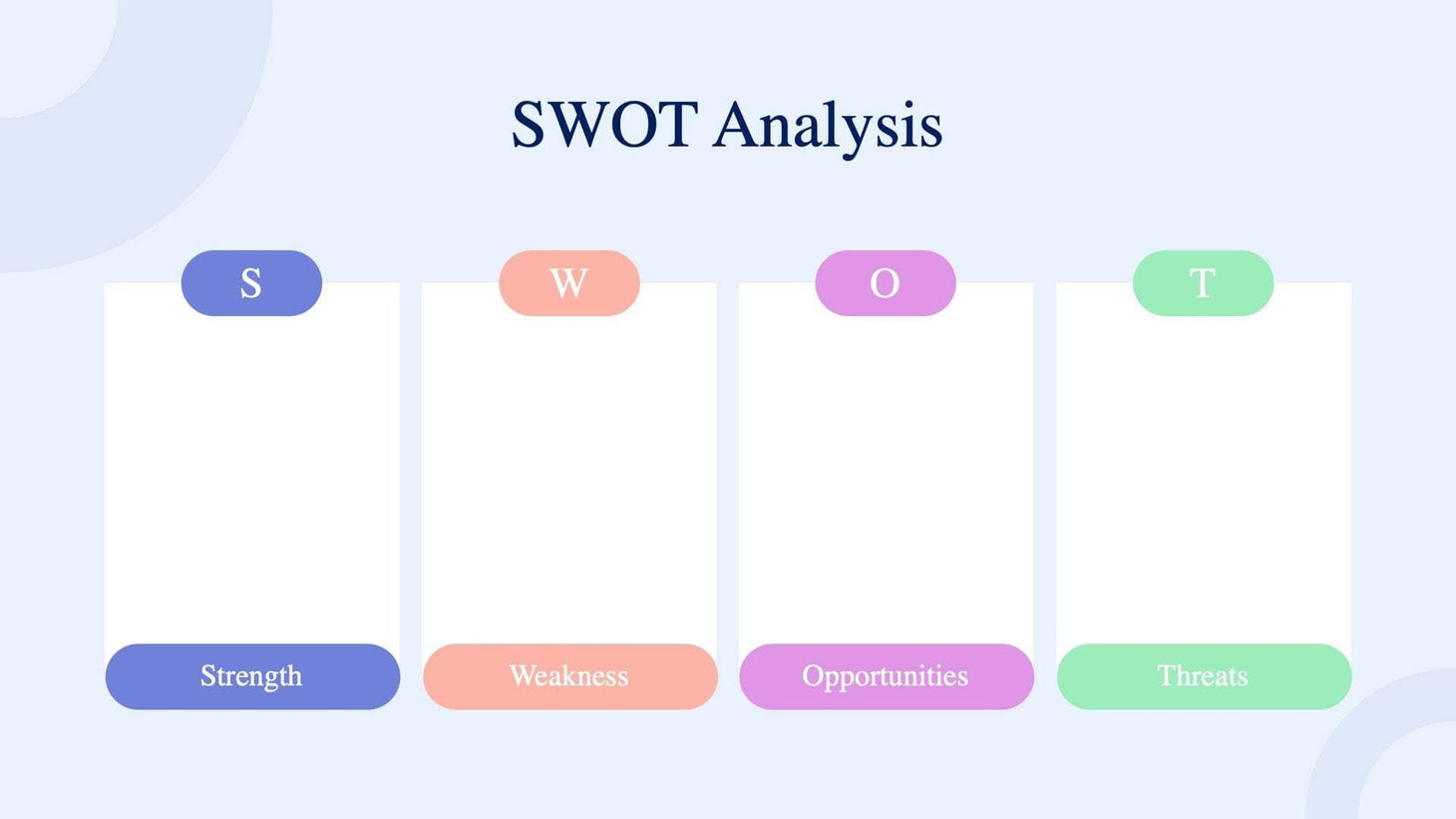 SWOT Analysis

S

Strength

W

Weakness

O

Opportunities

T

Threats